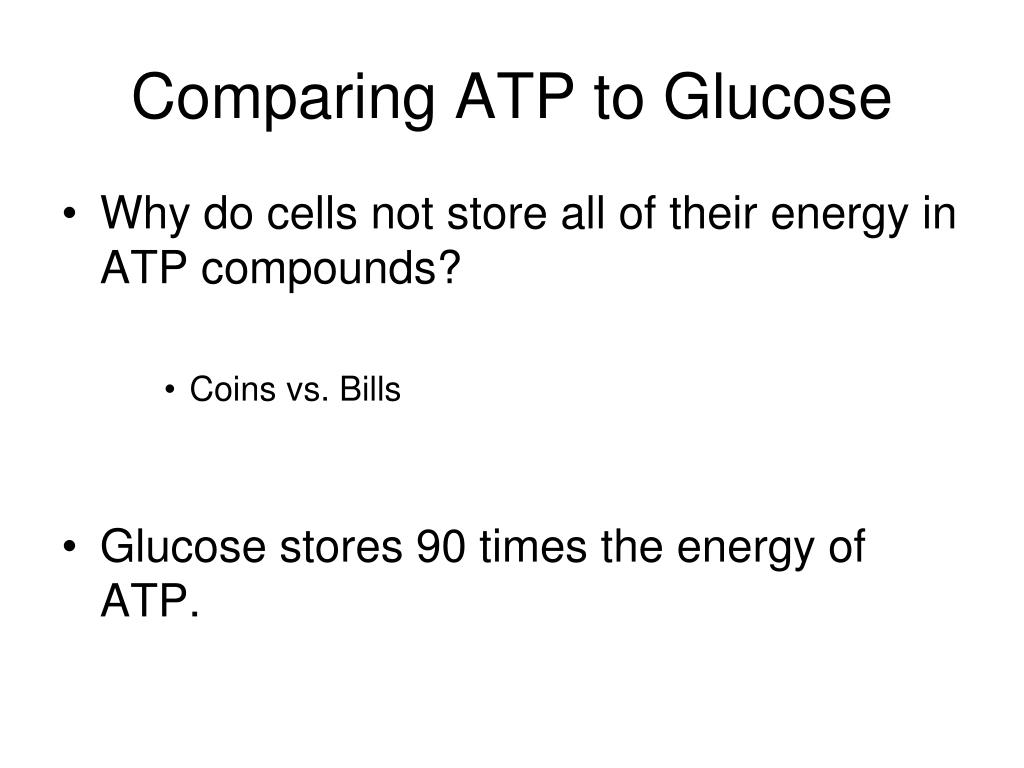 Comparing ATP to Glucose

• Why do cells not store all of their energy in ATP compounds?

• Coins vs. Bills

• Glucose stores 90 times the energy of ATP.